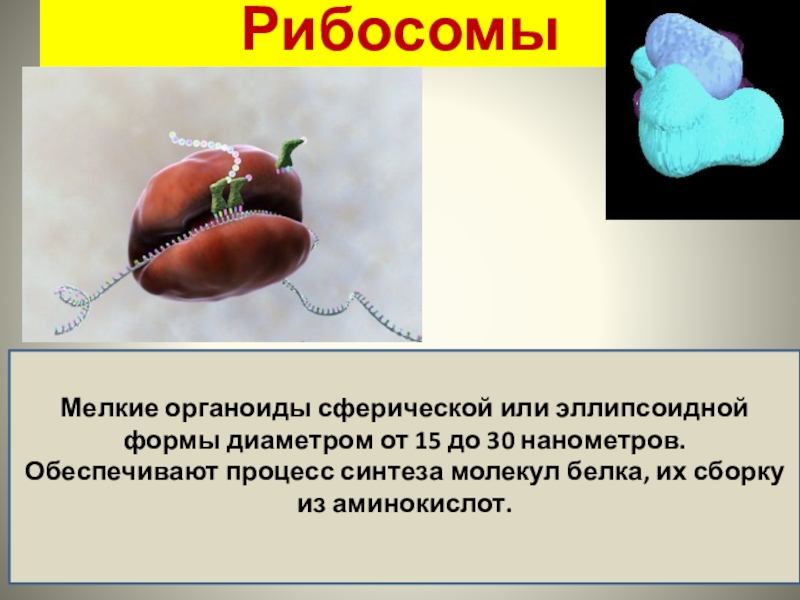 Рибосомы

Мелкие органоиды сферической или эллипсоидной формы диаметром от 15 до 30 нанометров. Обеспечивают процесс синтеза молекул белка, их сборку из аминокислот.